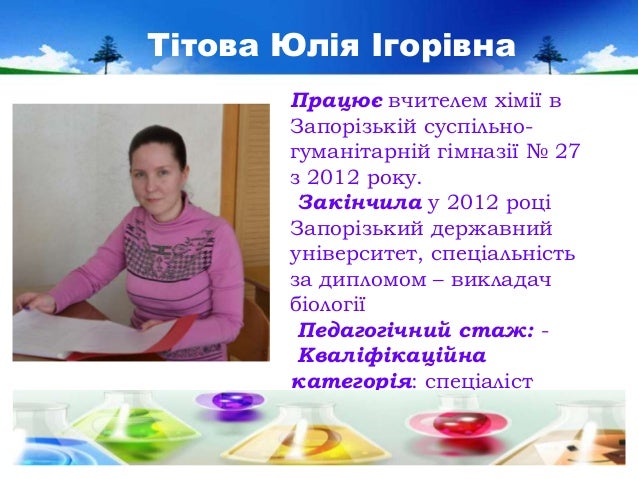 Тітова Юлія Ігорівна

Працює вчителем хімії в Запорізькій суспільно-гуманітарній гімназії № 27 з 2012 року.

Закінчила у 2012 році Запорізький державний університет, спеціальність за дипломом – викладач біології

Педагогічний стаж: -

Кваліфікаційна категорія: спеціаліст